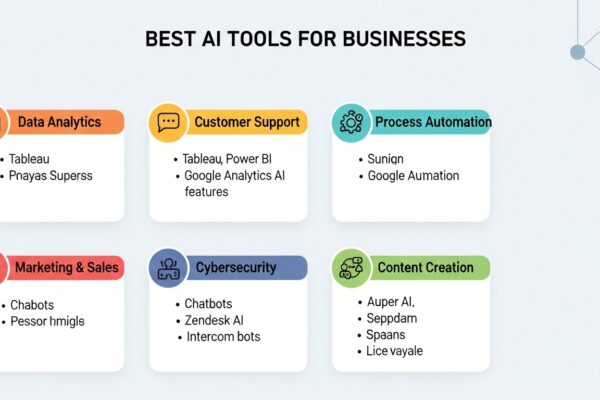 BEST AI TOOLS FOR BUSINESSES

Data Analytics
• Tableau
• Pnayas Superss

Customer Support
• Tableau, Power BI
• Google Analytics AI features

Process Automation
• Suniqn
• Google Aumation

Marketing & Sales
• Chabots
• Pessor hmigls

Cybersecurity
• Chatbots
• Zendesk AI
• Intercom bots

Content Creation
• Auper AI,
• Seppdarn
• Spaans
• Lice vayale